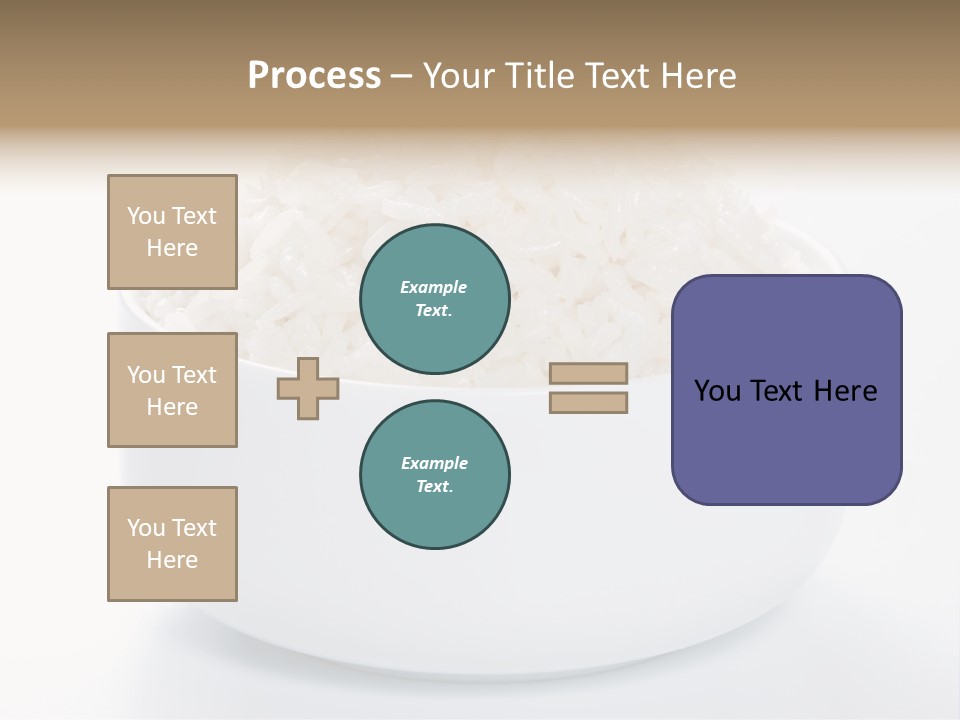 Process – Your Title Text Here

You Text Here

You Text Here

You Text Here

Example Text.

Example Text.

You Text Here